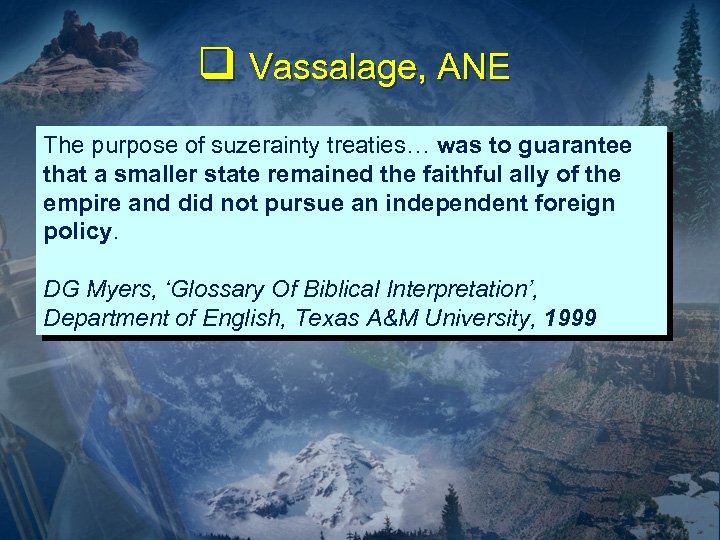 ❑ Vassalage, ANE

The purpose of suzerainty treaties… was to guarantee that a smaller state remained the faithful ally of the empire and did not pursue an independent foreign policy.

DG Myers, ‘Glossary Of Biblical Interpretation’, Department of English, Texas A&M University, 1999